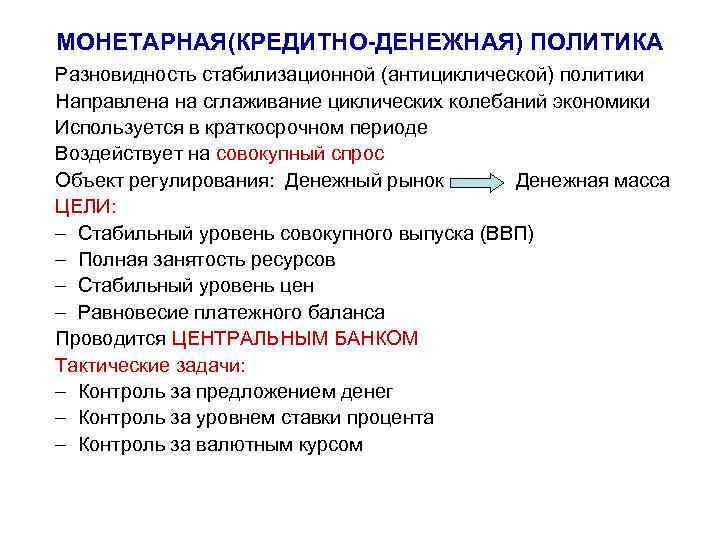 МОНЕТАРНАЯ(КРЕДИТНО-ДЕНЕЖНАЯ) ПОЛИТИКА

Разновидность стабилизационной (антициклической) политики
Направлена на сглаживание циклических колебаний экономики
Используется в краткосрочном периоде
Воздействует на совокупный спрос
Объект регулирования: Денежный рынок Денежная масса
ЦЕЛИ:
– Стабильный уровень совокупного выпуска (ВВП)
– Полная занятость ресурсов
– Стабильный уровень цен
– Равновесие платежного баланса
Проводится ЦЕНТРАЛЬНЫМ БАНКОМ
Тактические задачи:
– Контроль за предложением денег
– Контроль за уровнем ставки процента
– Контроль за валютным курсом